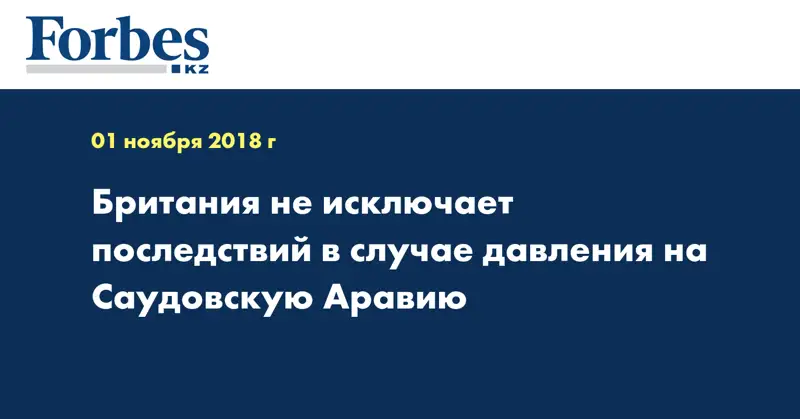 Forbes
KZ

01 ноября 2018 г

Британия не исключает последствий в случае давления на Саудовскую Аравию